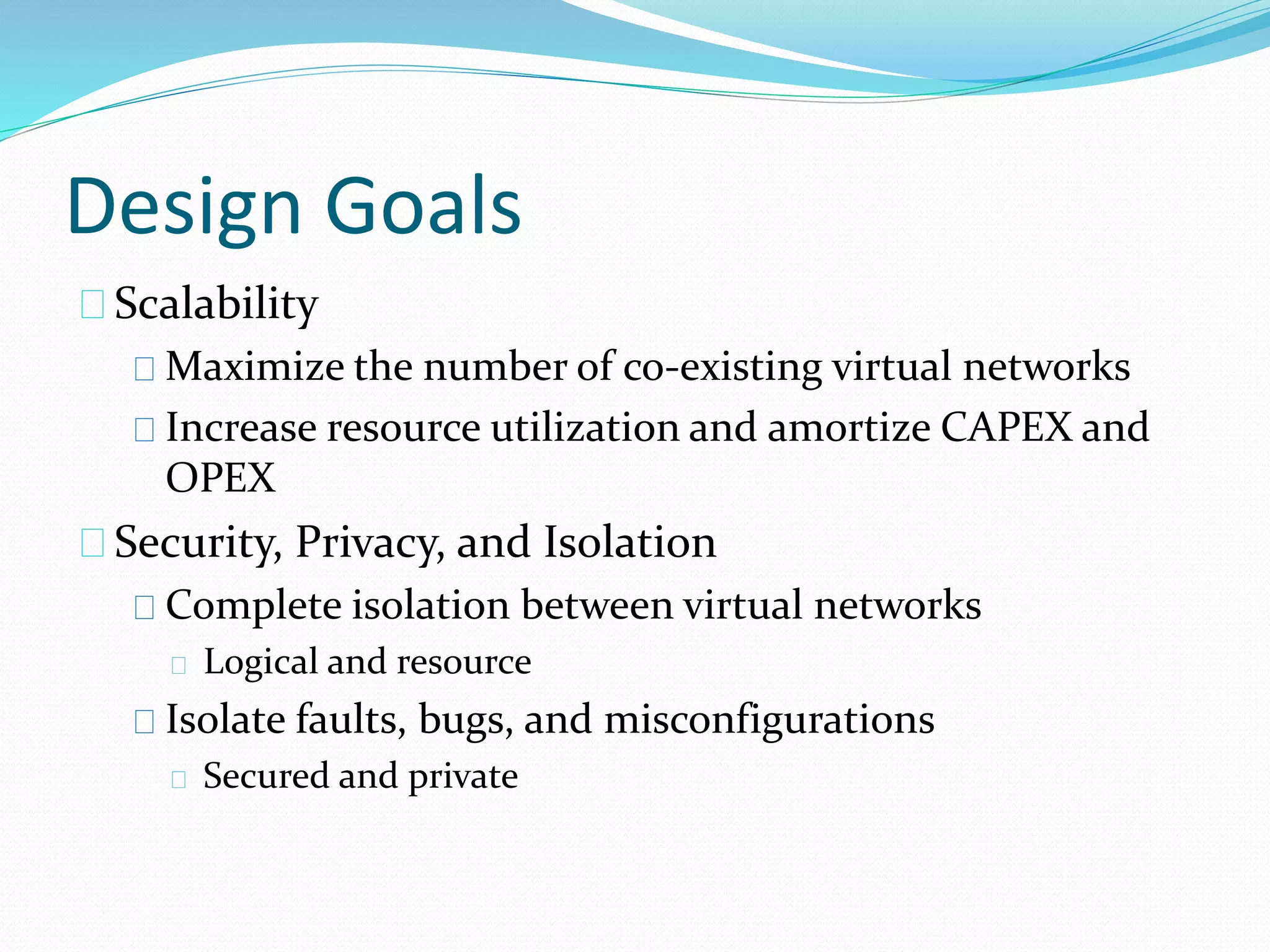 Design Goals

Scalability

Maximize the number of co-existing virtual networks

Increase resource utilization and amortize CAPEX and OPEX

Security, Privacy, and Isolation

Complete isolation between virtual networks

Logical and resource

Isolate faults, bugs, and misconfigurations

Secured and private